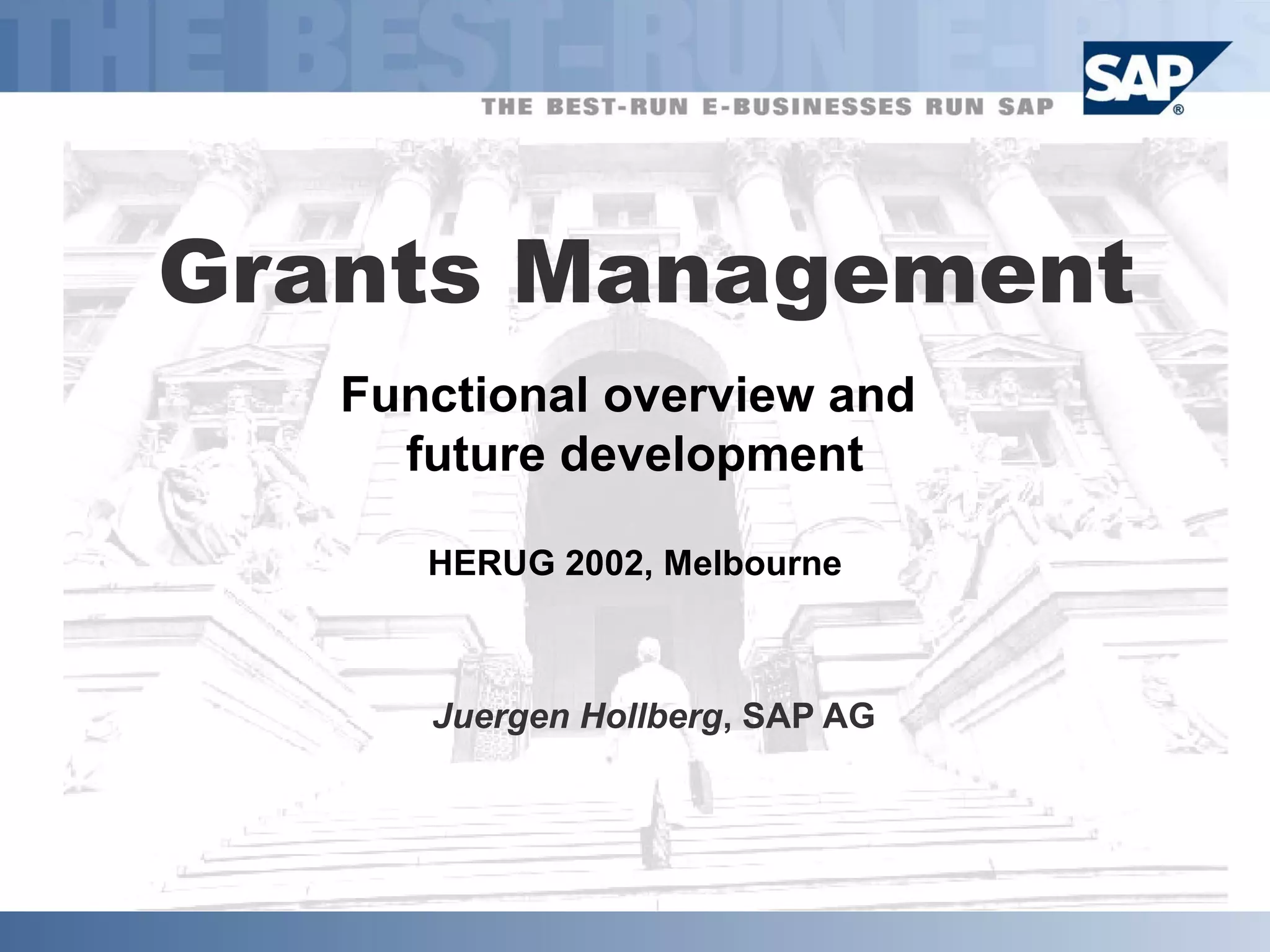 THE BEST-RUN E-BUSINESSES RUN SAP

SAP®

Grants Management

Functional overview and future development

HERUG 2002, Melbourne

Juergen Hollberg, SAP AG